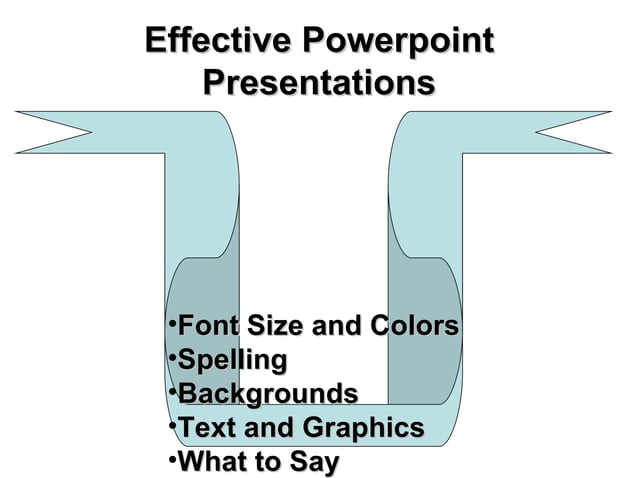 Effective Powerpoint Presentations

•Font Size and Colors
•Spelling
•Backgrounds
•Text and Graphics
•What to Say